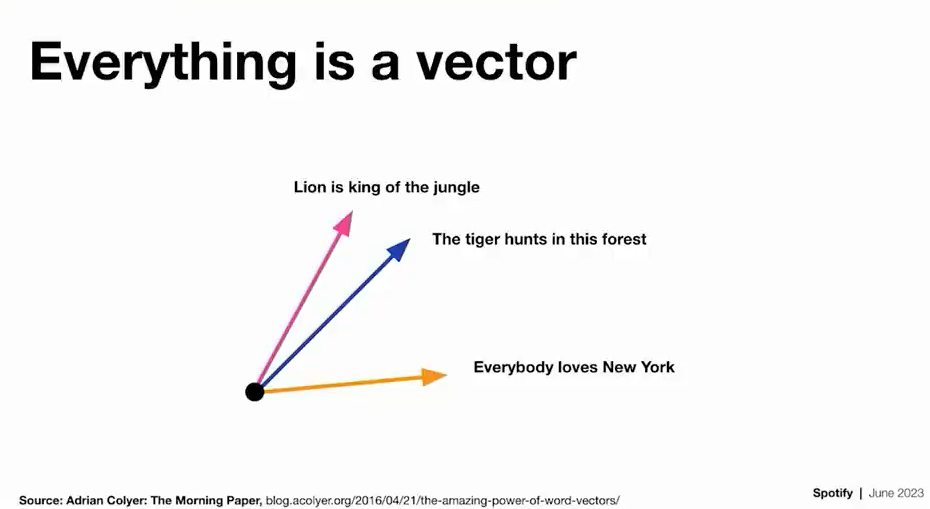 Everything is a vector

Lion is king of the jungle

The tiger hunts in this forest

Everybody loves New York

Source: Adrian Colyer: The Morning Paper, blog.acolyer.org/2016/04/21/the-amazing-power-of-word-vectors/

Spotify | June 2023